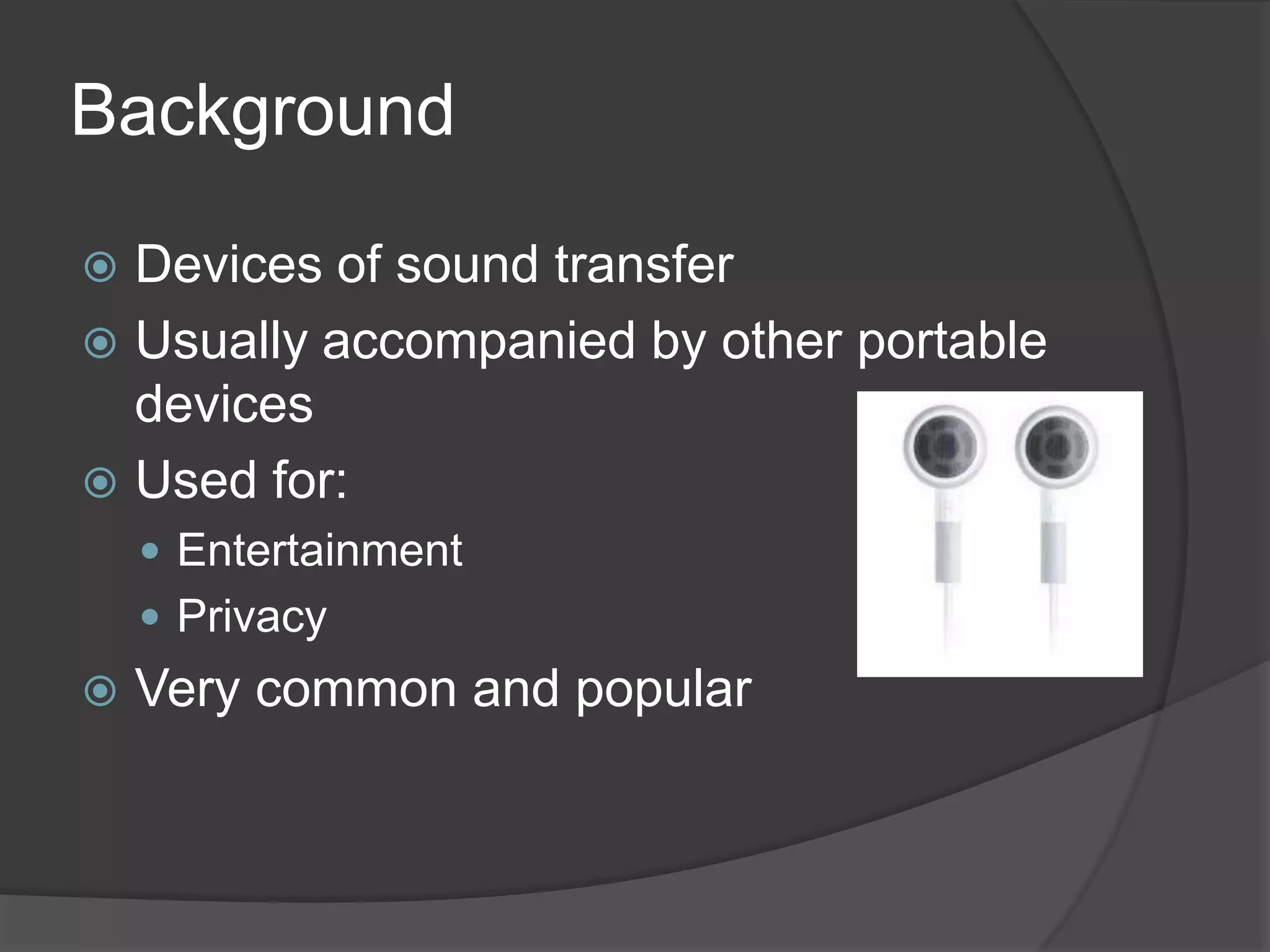 Background

Devices of sound transfer

Usually accompanied by other portable devices

Used for:

Entertainment

Privacy

Very common and popular